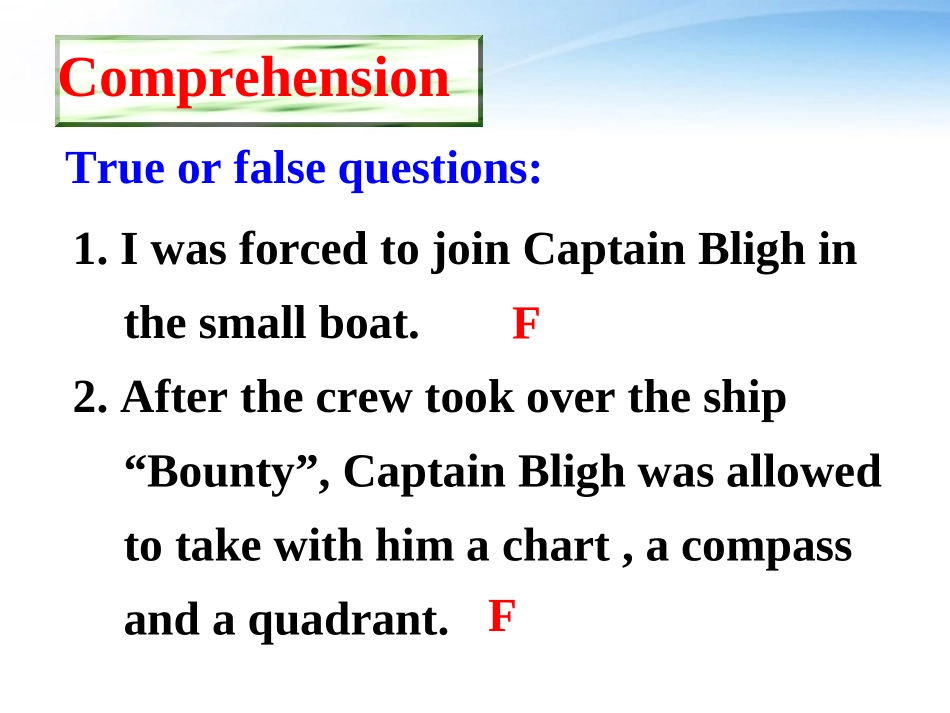 Comprehension

True or false questions:

1. I was forced to join Captain Bligh in the small boat. F

2. After the crew took over the ship “Bounty”, Captain Bligh was allowed to take with him a chart , a compass and a quadrant. F